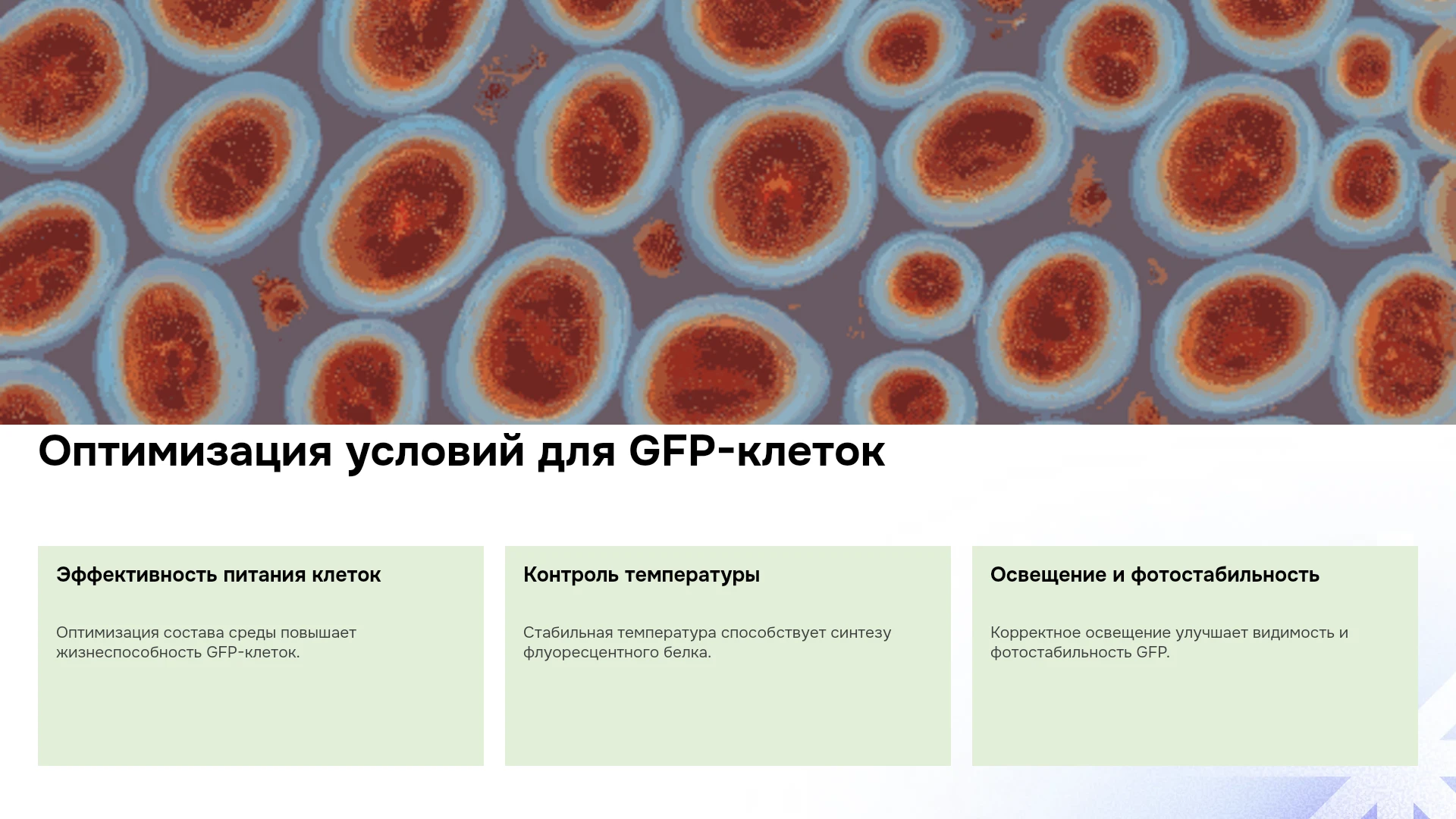 Оптимизация условий для GFP-клеток

Эффективность питания клеток

Оптимизация состава среды повышает жизнеспособность GFP-клеток.

Контроль температуры

Стабильная температура способствует синтезу флуоресцентного белка.

Освещение и фотостабильность

Корректное освещение улучшает видимость и фотостабильность GFP.